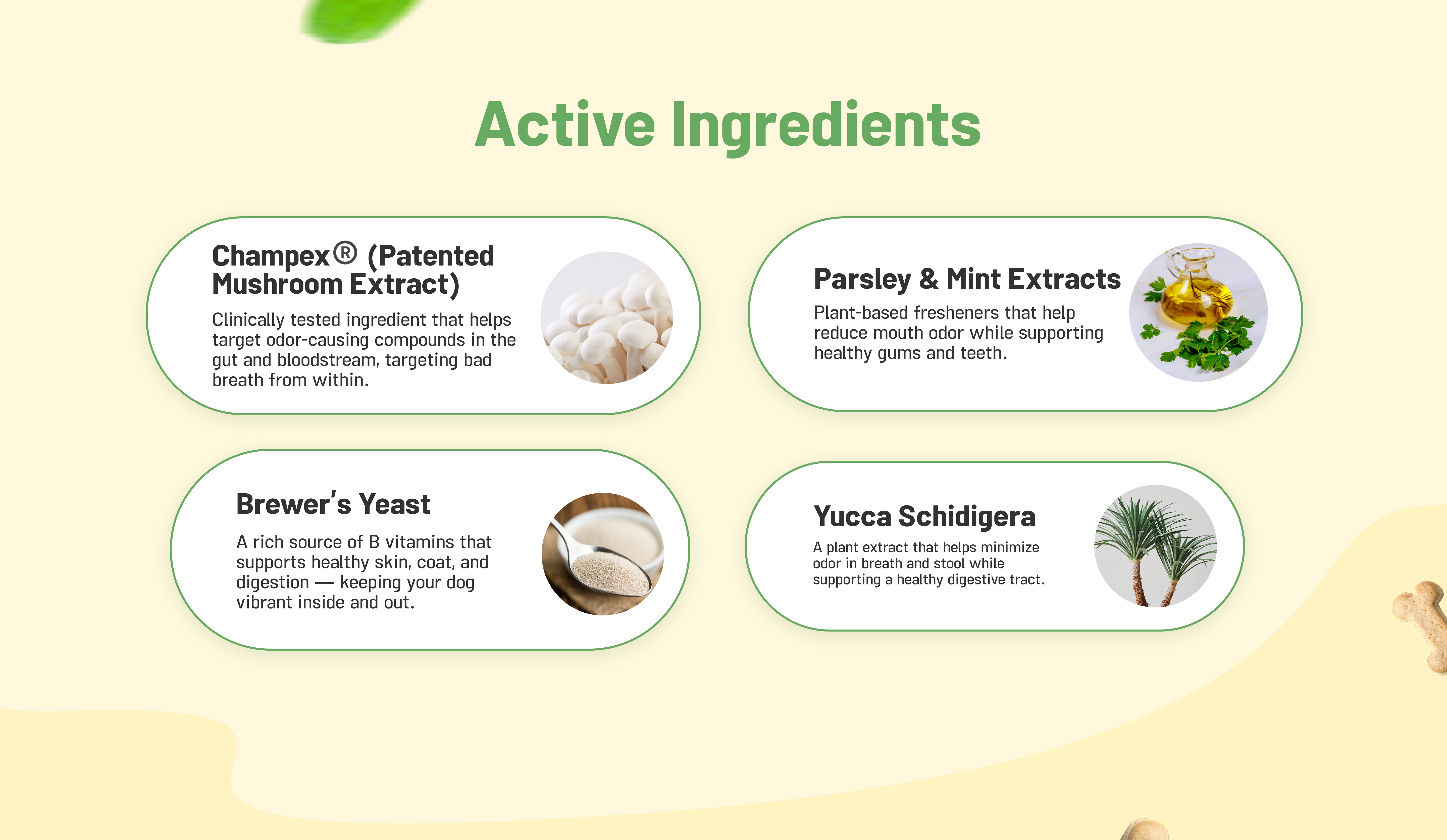 Active Ingredients

Champex® (Patented Mushroom Extract)

Clinically tested ingredient that helps target odor-causing compounds in the gut and bloodstream, targeting bad breath from within.

Parsley & Mint Extracts

Plant-based fresheners that help reduce mouth odor while supporting healthy gums and teeth.

Brewer's Yeast

A rich source of B vitamins that supports healthy skin, coat, and digestion — keeping your dog vibrant inside and out.

Yucca Schidigera

A plant extract that helps minimize odor in breath and stool while supporting a healthy digestive tract.